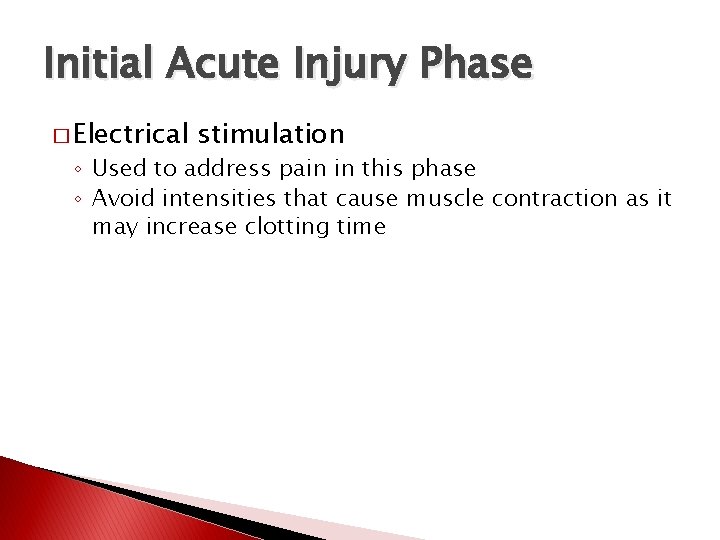 Initial Acute Injury Phase

□ Electrical stimulation
◦ Used to address pain in this phase
◦ Avoid intensities that cause muscle contraction as it may increase clotting time